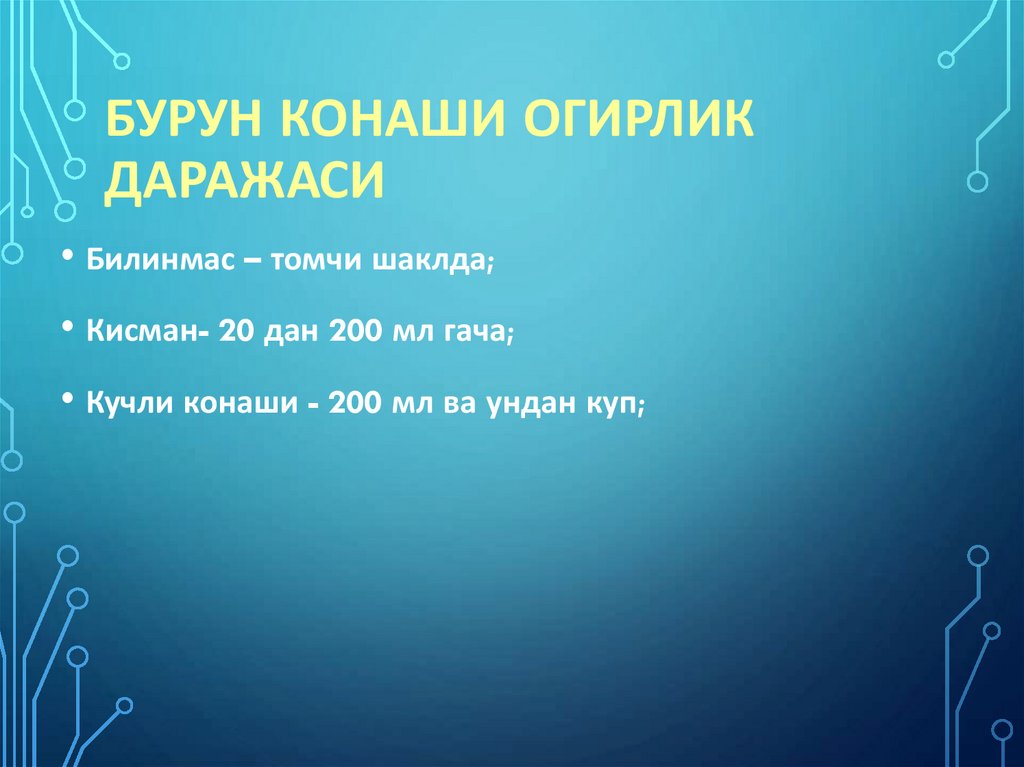 БУРУН КОНАШИ ОГИРЛИК ДАРАЖАСИ

• Билинмас – томчи шаклда;

• Кисман- 20 дан 200 мл гача;

• Кучли конаши - 200 мл ва ундан куп;